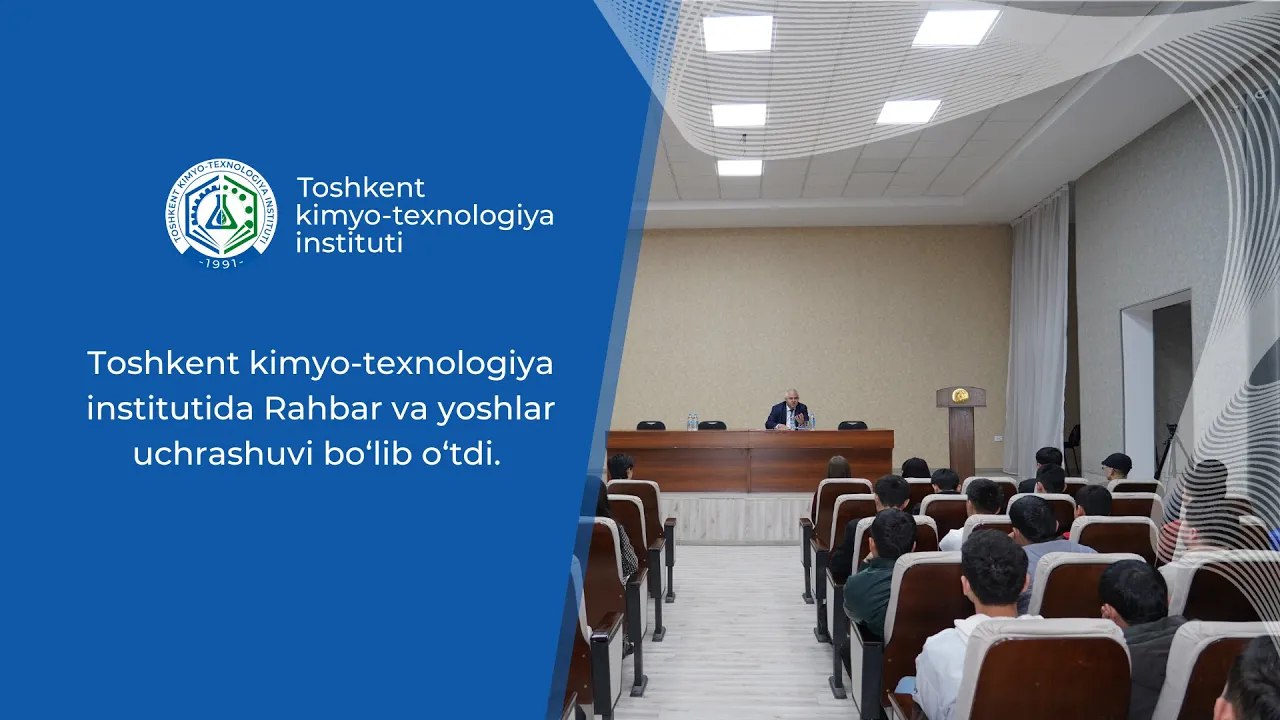 TOSHKENT KIMYO-TEXNOLOGIYA INSTITUTI
1991

Toshkent kimyo-texnologiya instituti

Toshkent kimyo-texnologiya institutida Rahbar va yoshlar uchrashuvi bo‘lib o‘tdi.